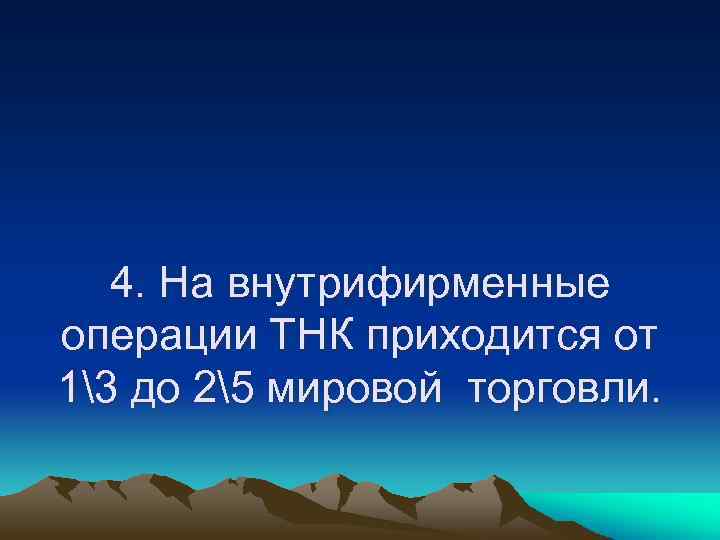 4. На внутрифирменные операции ТНК приходится от 1\3 до 2\5 мировой торговли.